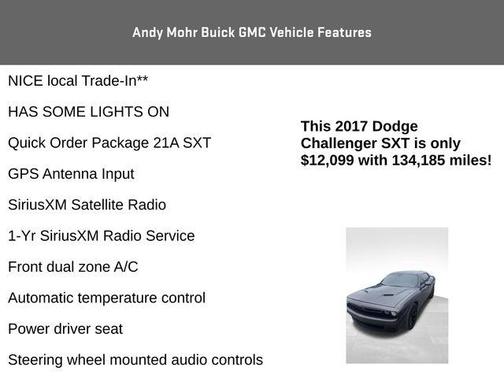 Andy Mohr Buick GMC Vehicle Features

NICE local Trade-In**

HAS SOME LIGHTS ON

Quick Order Package 21A SXT

GPS Antenna Input

SiriusXM Satellite Radio

1-Yr SiriusXM Radio Service

Front dual zone A/C

Automatic temperature control

Power driver seat

Steering wheel mounted audio controls

This 2017 Dodge Challenger SXT is only $12,099 with 134,185 miles!